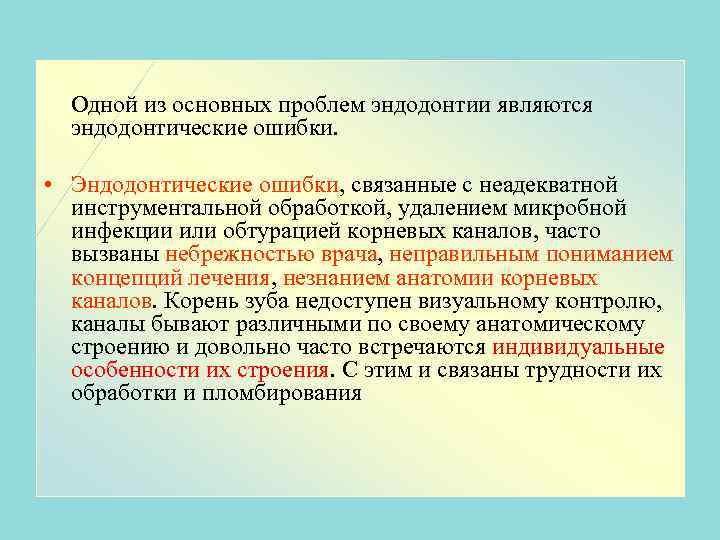 Одной из основных проблем эндодонтии являются эндодонтические ошибки.

• Эндодонтические ошибки, связанные с неадекватной инструментальной обработкой, удалением микробной инфекции или обтурацией корневых каналов, часто вызваны небрежностью врача, неправильным пониманием концепций лечения, незнанием анатомии корневых каналов. Корень зуба недоступен визуальному контролю, каналы бывают различными по своему анатомическому строению и довольно часто встречаются индивидуальные особенности их строения. С этим и связаны трудности их обработки и пломбирования